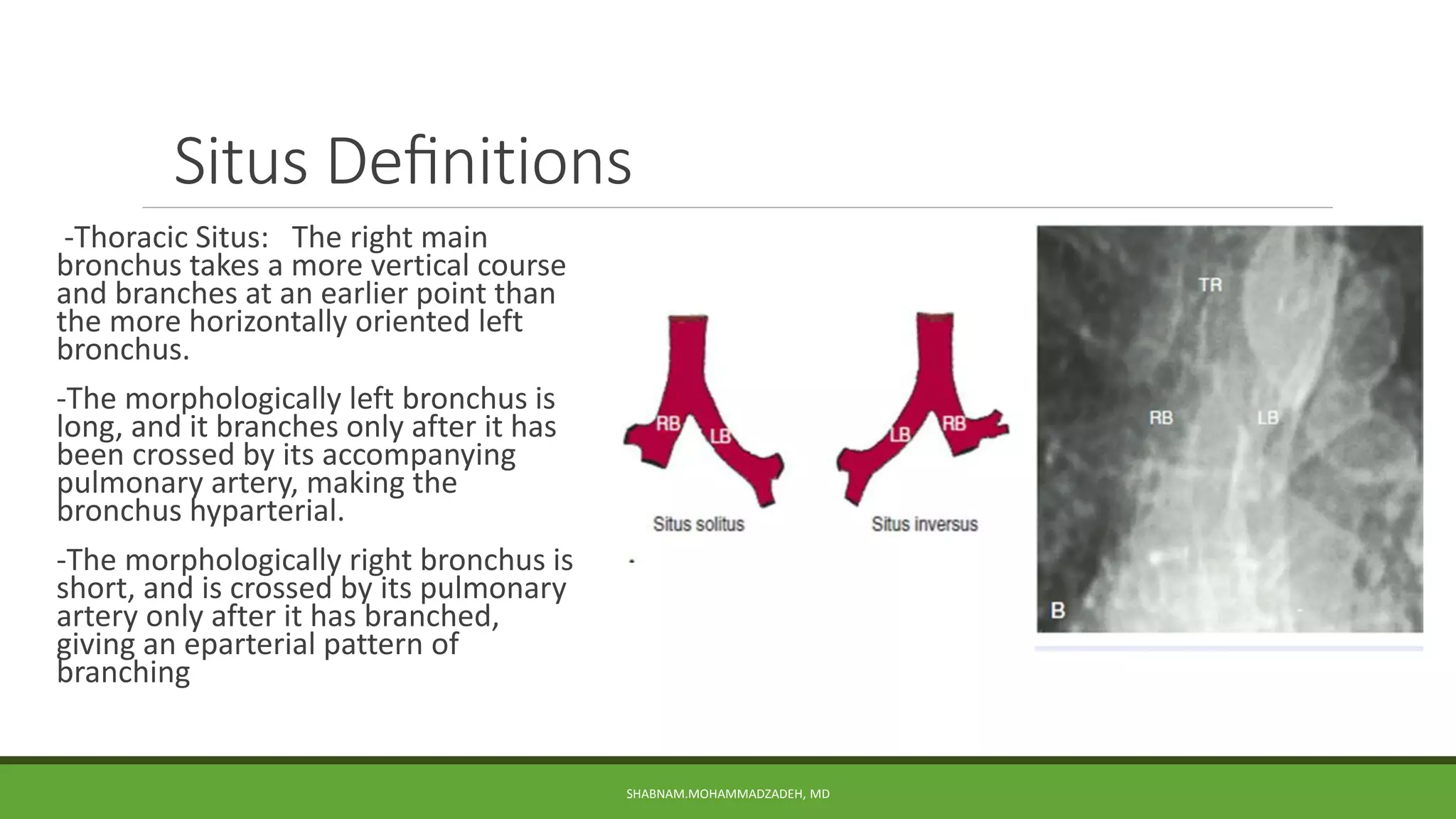 Situs Definitions

-Thoracic Situs: The right main bronchus takes a more vertical course and branches at an earlier point than the more horizontally oriented left bronchus.

-The morphologically left bronchus is long, and it branches only after it has been crossed by its accompanying pulmonary artery, making the bronchus hyparterial.

-The morphologically right bronchus is short, and is crossed by its pulmonary artery only after it has branched, giving an eparterial pattern of branching

RB LB
Situs solitus

LB RB
Situs inversus

TR
RB LB
B

SHABNAM.MOHAMMADZADEH, MD